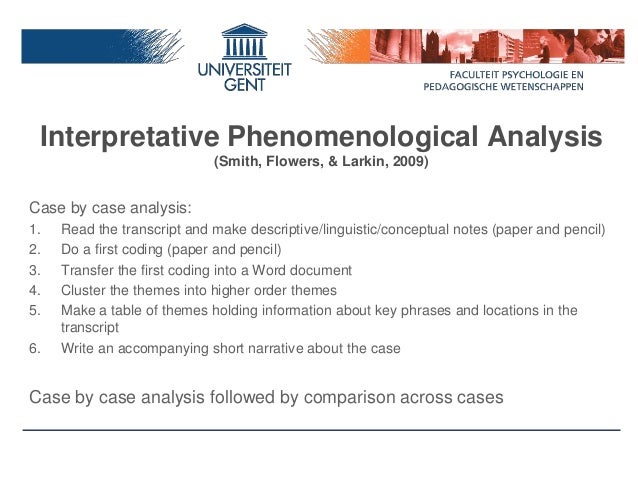 UNIVERSITEIT GENT

FACULTEIT PSYCHOLOGIE EN PEDAGOGISCHE WETENSCHAPPEN

Interpretative Phenomenological Analysis
(Smith, Flowers, & Larkin, 2009)

Case by case analysis:
1. Read the transcript and make descriptive/linguistic/conceptual notes (paper and pencil)
2. Do a first coding (paper and pencil)
3. Transfer the first coding into a Word document
4. Cluster the themes into higher order themes
5. Make a table of themes holding information about key phrases and locations in the transcript
6. Write an accompanying short narrative about the case

Case by case analysis followed by comparison across cases